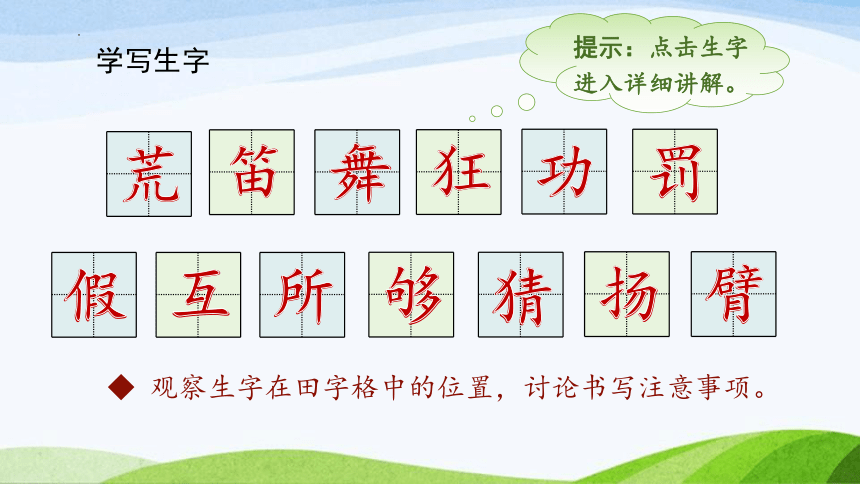 学写生字

提示：点击生字进入详细讲解。

荒 笛 舞 狂 功 罚

假 互 所 够 猜 扬 臂

◆ 观察生字在田字格中的位置，讨论书写注意事项。